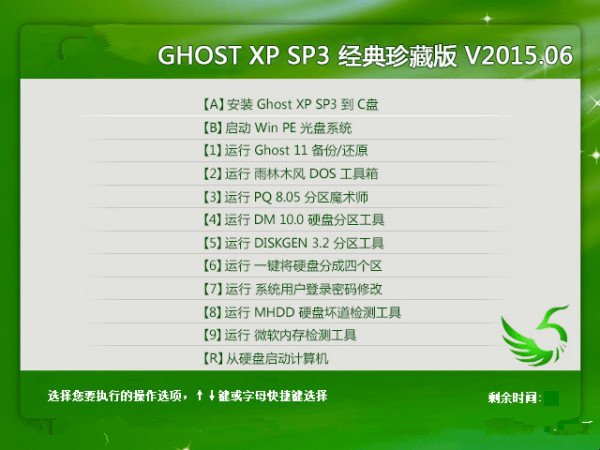 GHOST XP SP3 经典珍藏版 V2015.06

【A】安装 Ghost XP SP3 到 C盘
【B】启动 Win PE 光盘系统
【1】运行 Ghost 11 备份/还原
【2】运行 雨林木风 DOS 工具箱
【3】运行 PQ 8.05 分区魔术师
【4】运行 DM 10.0 硬盘分区工具
【5】运行 DISKGEN 3.2 分区工具
【6】运行 一键将硬盘分成四个区
【7】运行 系统用户登录密码修改
【8】运行 MHDD 硬盘坏道检测工具
【9】运行 微软内存检测工具
【R】从硬盘启动计算机

选择您要执行的操作选项，↑↓键或字母快捷键选择

剩余时间: